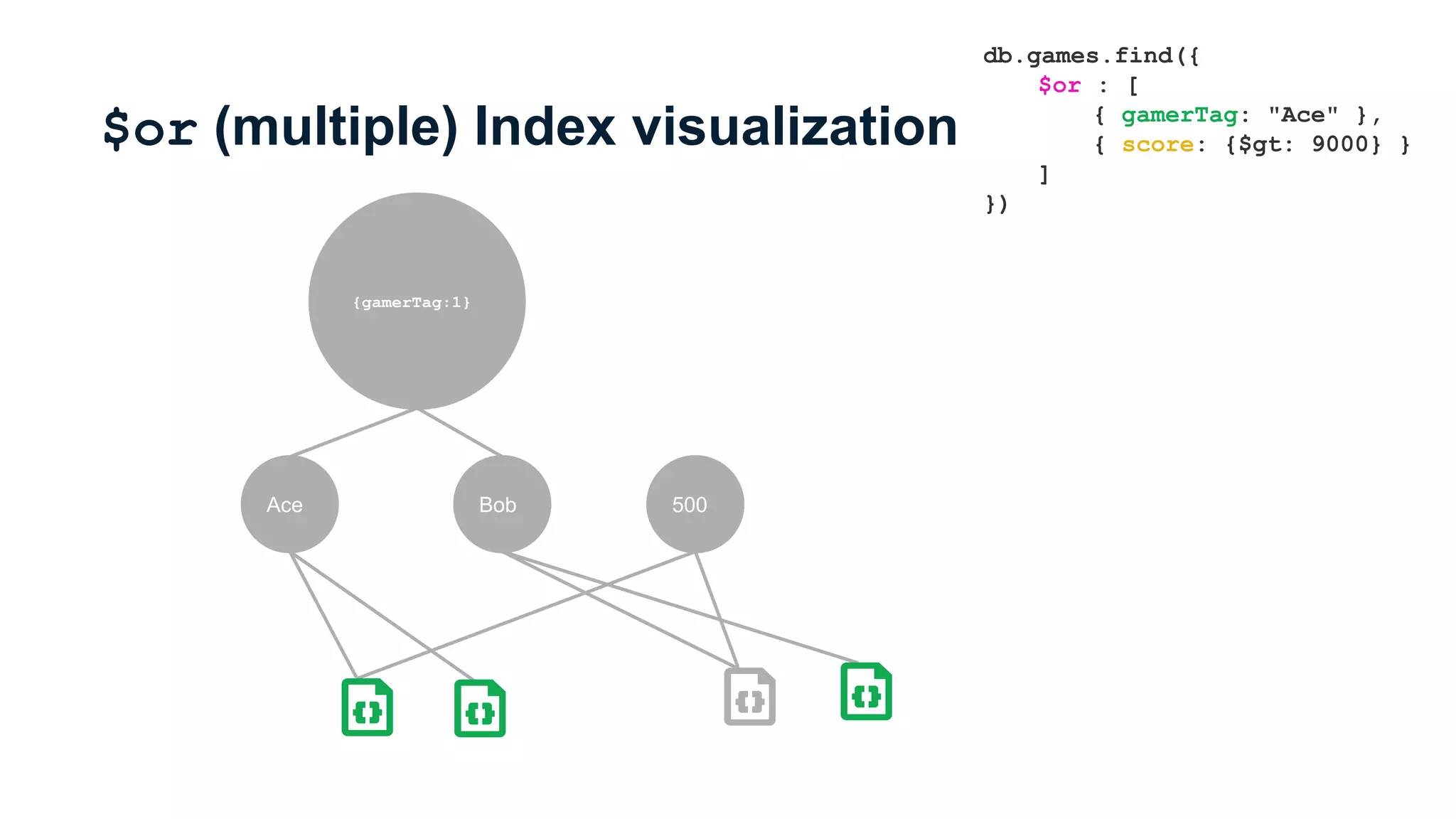 $or (multiple) Index visualization

db.games.find({
    $or : [
        { gamerTag: "Ace" },
        { score: {$gt: 9000} }
    ]
})

{gamerTag:1}

Ace

Bob

500